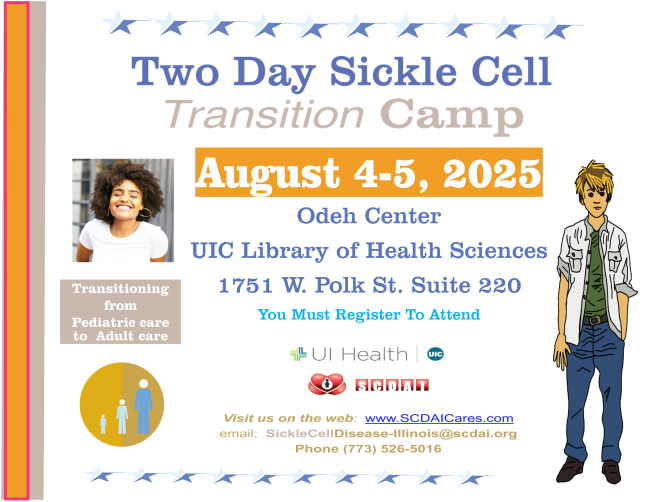 Two Day Sickle Cell
Transition Camp

August 4-5, 2025

Odeh Center
UIC Library of Health Sciences
1751 W. Polk St. Suite 220
You Must Register To Attend

Transitioning from Pediatric care to Adult care

UI Health | UIC

SCDAI

Visit us on the web: www.SCDAICares.com
email: SickleCellDisease-Illinois@scdai.org
Phone (773) 526-5016